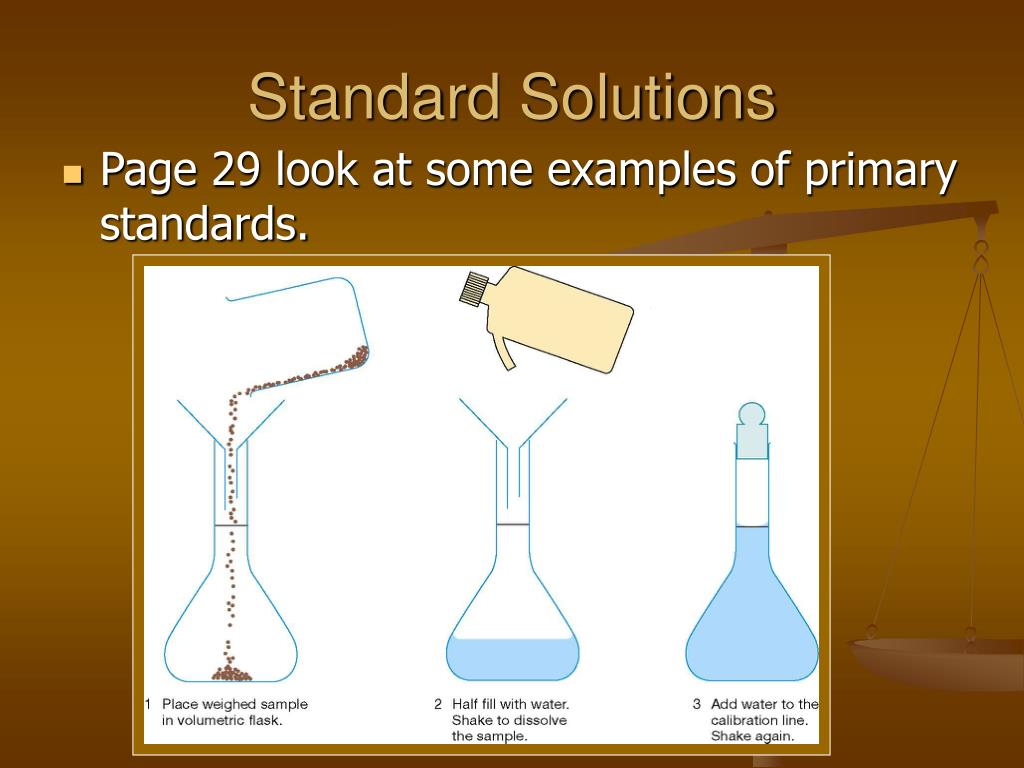 Standard Solutions

Page 29 look at some examples of primary standards.

1 Place weighed sample in volumetric flask.

2 Half fill with water. Shake to dissolve the sample.

3 Add water to the calibration line. Shake again.